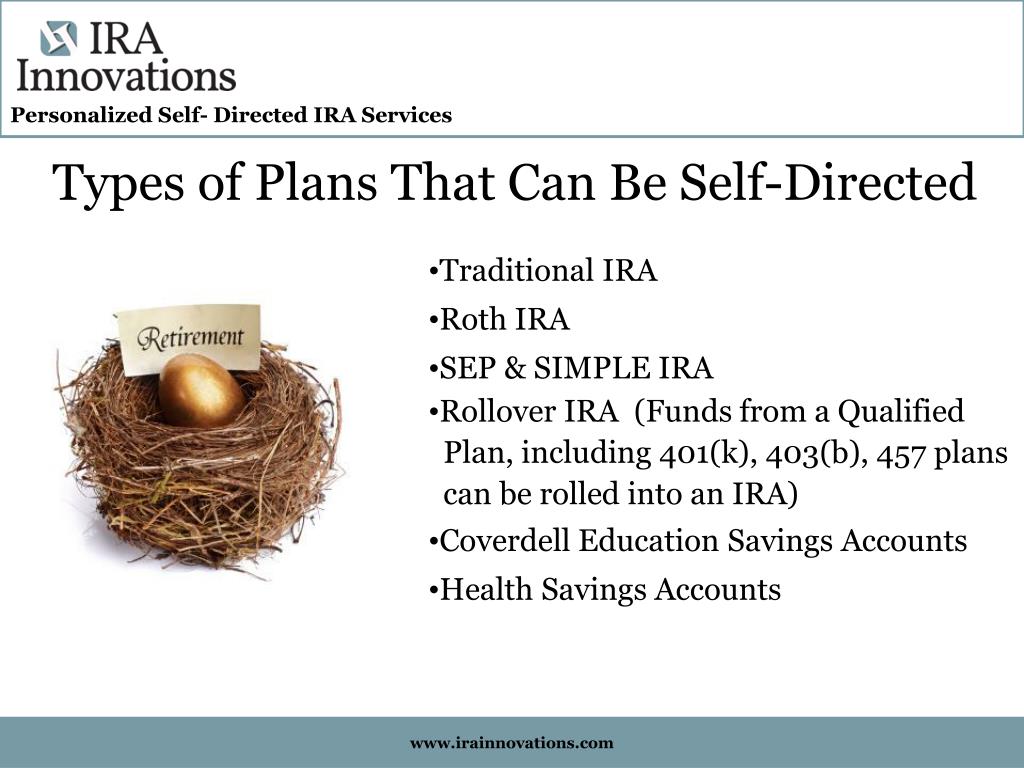 IRA Innovations
Personalized Self- Directed IRA Services

Types of Plans That Can Be Self-Directed

Retirement

•Traditional IRA
•Roth IRA
•SEP & SIMPLE IRA
•Rollover IRA (Funds from a Qualified Plan, including 401(k), 403(b), 457 plans can be rolled into an IRA)
•Coverdell Education Savings Accounts
•Health Savings Accounts

www.irainnovations.com